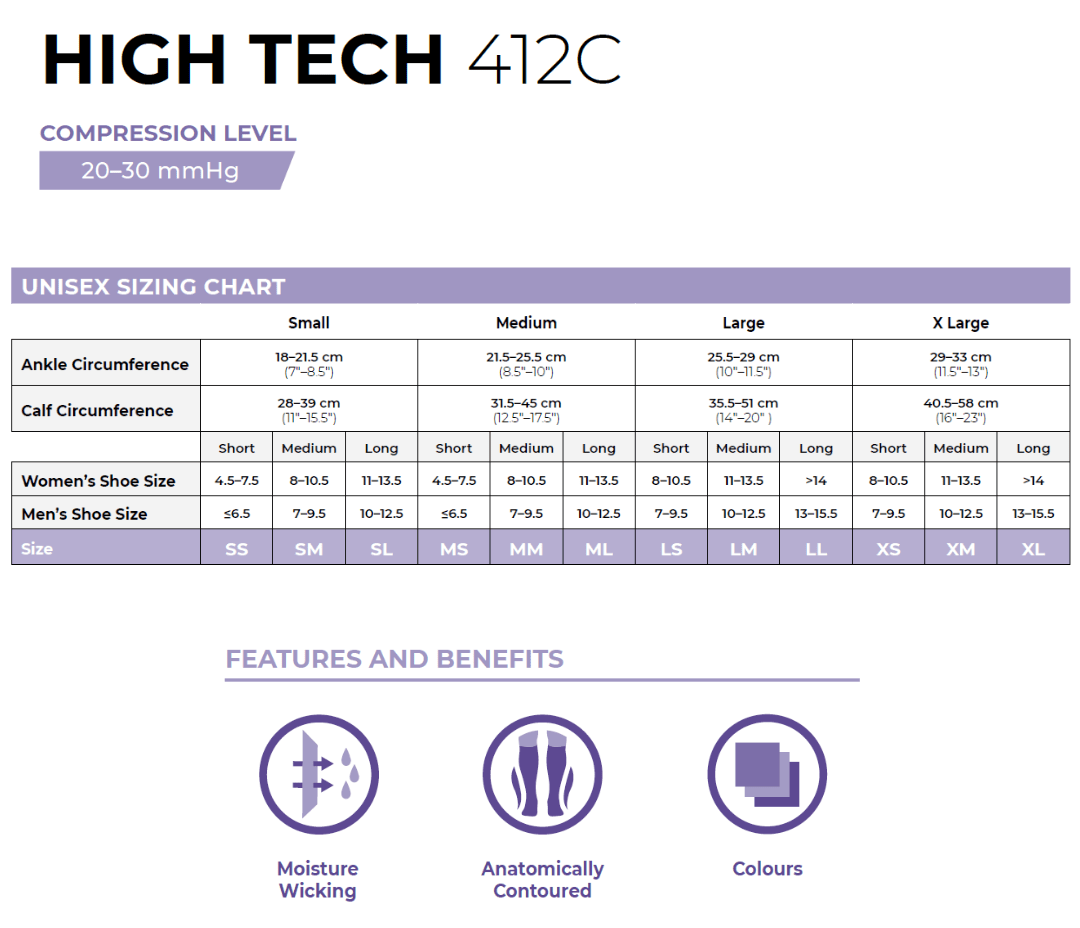 HIGH TECH 412C

COMPRESSION LEVEL

20–30 mmHg

UNISEX SIZING CHART

| | Small | | | Medium | | | Large | | | X Large | | |
|---|---|---|---|---|---|---|---|---|---|---|---|---|
| Ankle Circumference | 18–21.5 cm (7"–8.5") | | | 21.5–25.5 cm (8.5"–10") | | | 25.5–29 cm (10"–11.5") | | | 29–33 cm (11.5"–13") | | |
| Calf Circumference | 28–39 cm (11"–15.5") | | | 31.5–45 cm (12.5"–17.5") | | | 35.5–51 cm (14"–20" ) | | | 40.5–58 cm (16"–23") | | |
| | Short | Medium | Long | Short | Medium | Long | Short | Medium | Long | Short | Medium | Long |
| Women's Shoe Size | 4.5–7.5 | 8–10.5 | 11–13.5 | 4.5–7.5 | 8–10.5 | 11–13.5 | 8–10.5 | 11–13.5 | >14 | 8–10.5 | 11–13.5 | >14 |
| Men's Shoe Size | ≤6.5 | 7–9.5 | 10–12.5 | ≤6.5 | 7–9.5 | 10–12.5 | 7–9.5 | 10–12.5 | 13–15.5 | 7–9.5 | 10–12.5 | 13–15.5 |
| Size | SS | SM | SL | MS | MM | ML | LS | LM | LL | XS | XM | XL |

FEATURES AND BENEFITS

Moisture Wicking

Anatomically Contoured

Colours